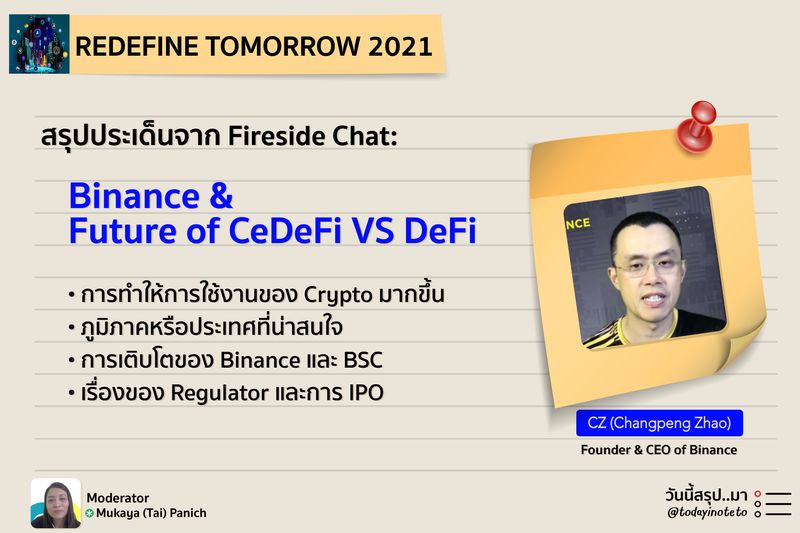 REDEFINE TOMORROW 2021

สรุปประเด็นจาก Fireside Chat:

Binance &
Future of CeDeFi VS DeFi

• การทำให้การใช้งานของ Crypto มากขึ้น
• ภูมิภาคหรือประเทศที่น่าสนใจ
• การเติบโตของ Binance และ BSC
• เรื่องของ Regulator และการ IPO

NCE

CZ (Changpeng Zhao)
Founder & CEO of Binance

Moderator
Mukaya (Tai) Panich

วันนี้สรุป..มา
@todayinoteto